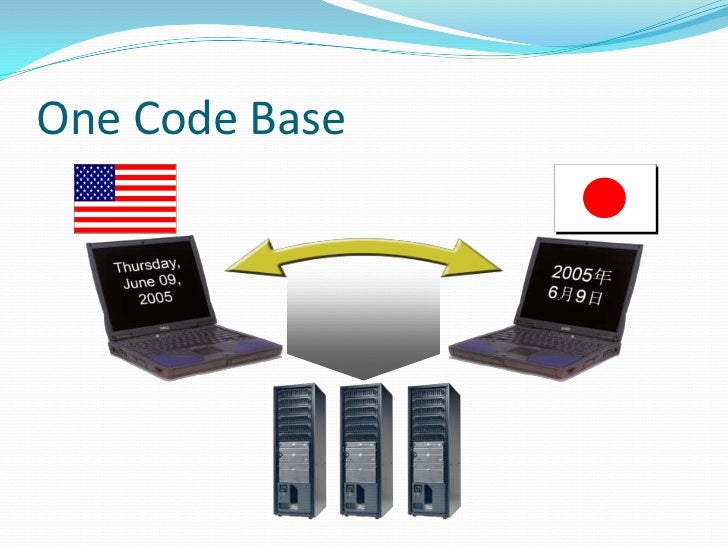 One Code Base

Thursday, June 09, 2005

2005年 6月9日